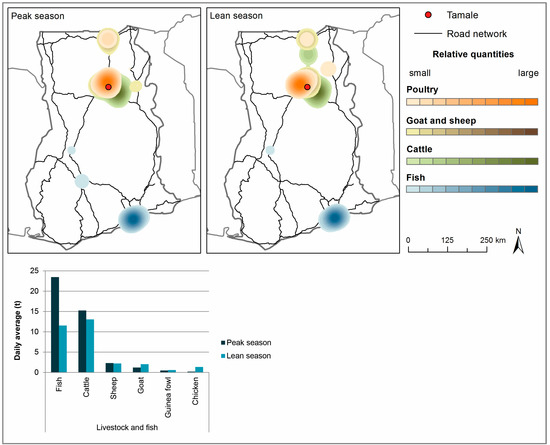 Peak season

Lean season

Tamale
Road network

Relative quantities
small large
Poultry
Goat and sheep
Cattle
Fish

0 125 250 km
N

Daily average (t)
25
20
15
10
5
0

Fish
Cattle
Sheep
Goat
Guinea fowl
Chicken

Livestock and fish

Peak season
Lean season